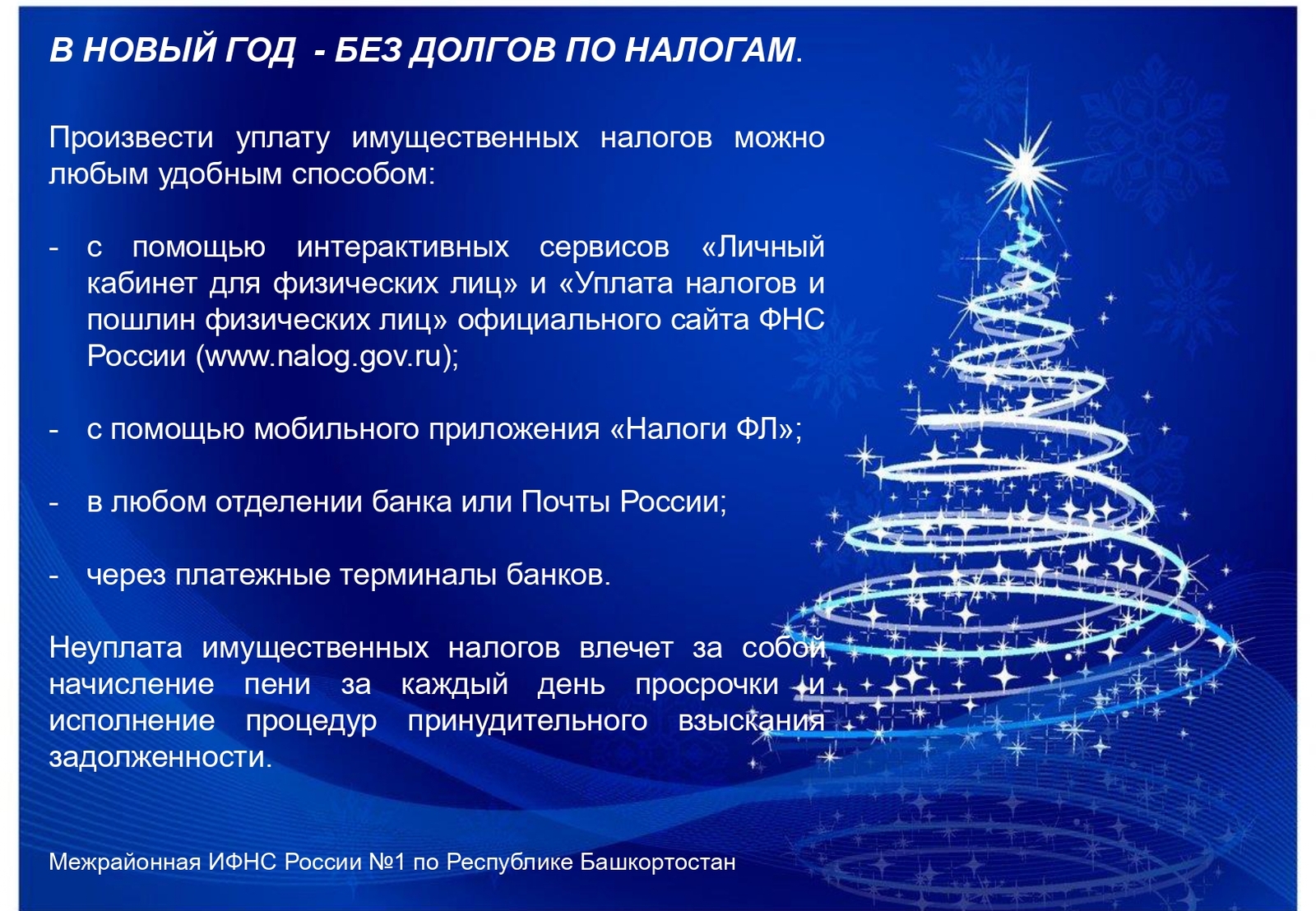 В НОВЫЙ ГОД - БЕЗ ДОЛГОВ ПО НАЛОГАМ.

Произвести уплату имущественных налогов можно любым удобным способом:

- с помощью интерактивных сервисов «Личный кабинет для физических лиц» и «Уплата налогов и пошлин физических лиц» официального сайта ФНС России (www.nalog.gov.ru);

- с помощью мобильного приложения «Налоги ФЛ»;

- в любом отделении банка или Почты России;

- через платежные терминалы банков.

Неуплата имущественных налогов влечет за собой начисление пени за каждый день просрочки и исполнение процедур принудительного взыскания задолженности.

Межрайонная ИФНС России №1 по Республике Башкортостан